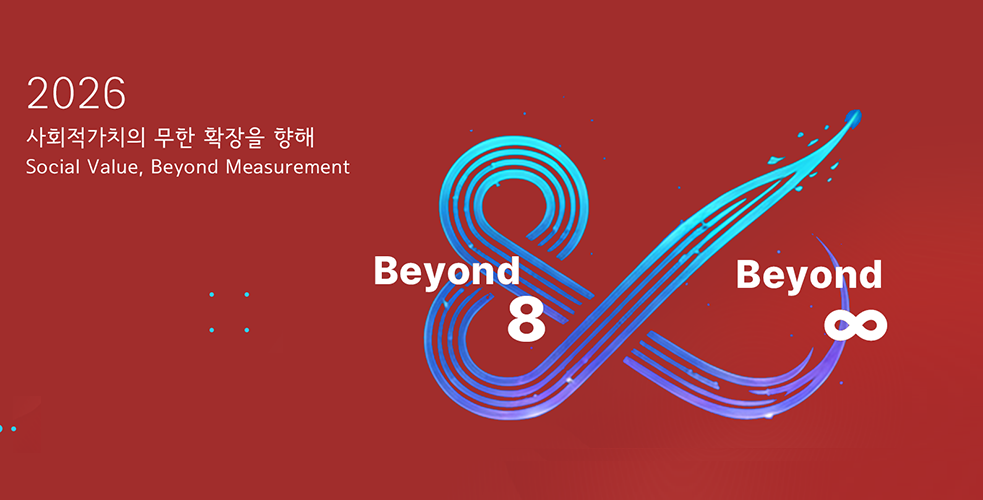 2026
사회적가치의 무한 확장을 향해
Social Value, Beyond Measurement

Beyond
8

Beyond
$\infty$